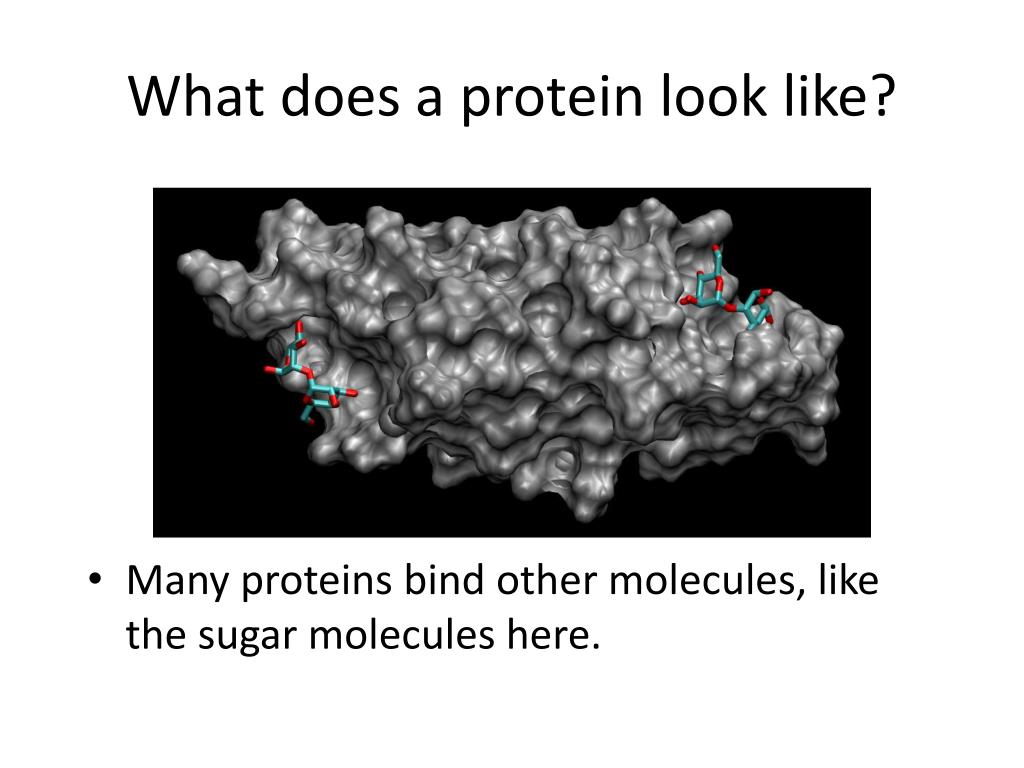 What does a protein look like?

• Many proteins bind other molecules, like the sugar molecules here.